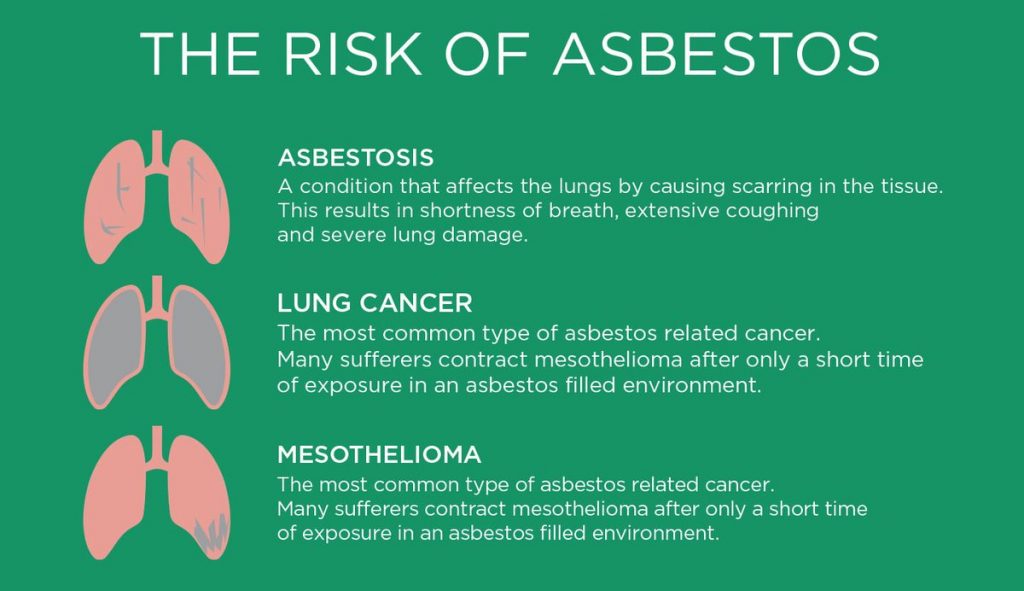 THE RISK OF ASBESTOS

ASBESTOSIS
A condition that affects the lungs by causing scarring in the tissue. This results in shortness of breath, extensive coughing and severe lung damage.

LUNG CANCER
The most common type of asbestos related cancer. Many sufferers contract mesothelioma after only a short time of exposure in an asbestos filled environment.

MESOTHELIOMA
The most common type of asbestos related cancer. Many sufferers contract mesothelioma after only a short time of exposure in an asbestos filled environment.